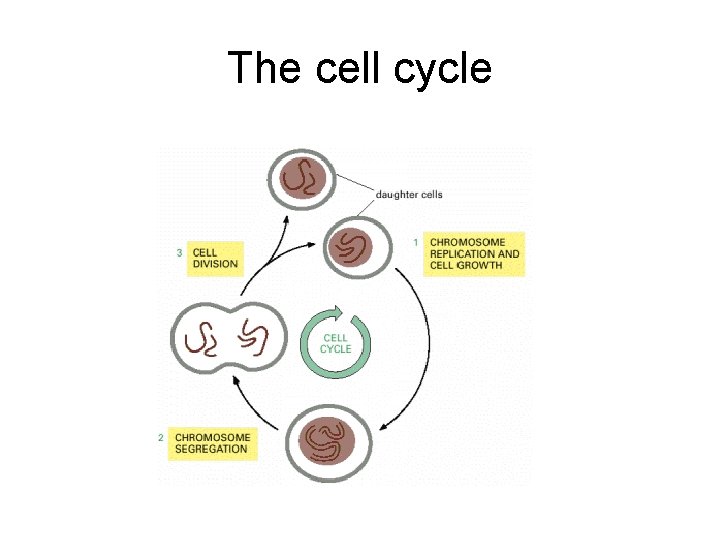 The cell cycle

daughter cells

3 CELL DIVISION

1 CHROMOSOME REPLICATION AND CELL GROWTH

CELL CYCLE

2 CHROMOSOME SEGREGATION